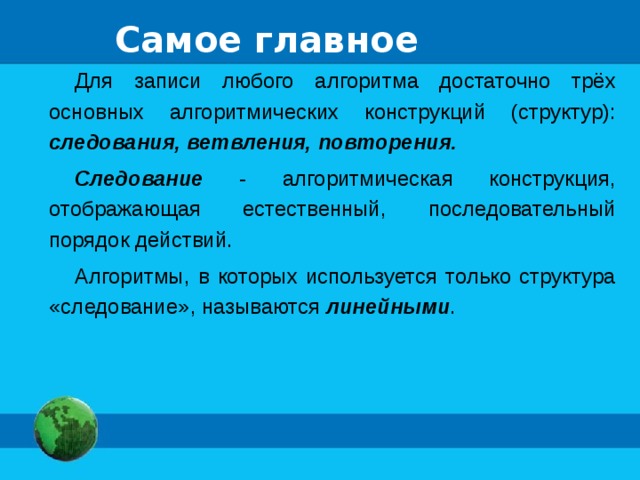 Самое главное

Для записи любого алгоритма достаточно трёх основных алгоритмических конструкций (структур): следования, ветвления, повторения.

Следование - алгоритмическая конструкция, отображающая естественный, последовательный порядок действий.

Алгоритмы, в которых используется только структура «следование», называются линейными.